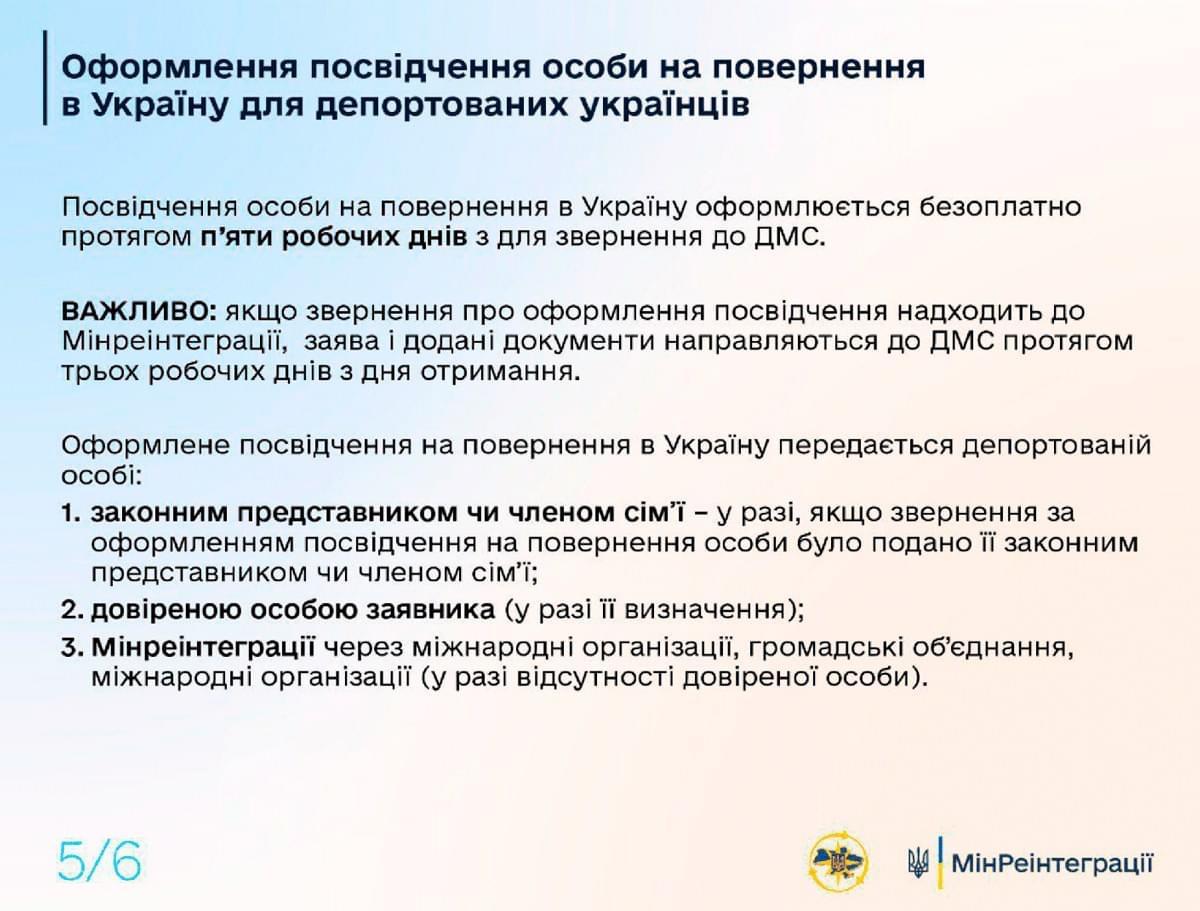 Оформлення посвідчення особи на повернення в Україну для депортованих українців

Посвідчення особи на повернення в Україну оформлюється безоплатно протягом п'яти робочих днів з для звернення до ДМС.

ВАЖЛИВО: якщо звернення про оформлення посвідчення надходить до Мінреінтеграції, заява і додані документи направляються до ДМС протягом трьох робочих днів з дня отримання.

Оформлене посвідчення на повернення в Україну передається депортованій особі:

1. законним представником чи членом сім'ї – у разі, якщо звернення за оформленням посвідчення на повернення особи було подано її законним представником чи членом сім'ї;
2. довіреною особою заявника (у разі її визначення);
3. Мінреінтеграції через міжнародні організації, громадські об'єднання, міжнародні організації (у разі відсутності довіреної особи).

5/6

МінРеінтеграції